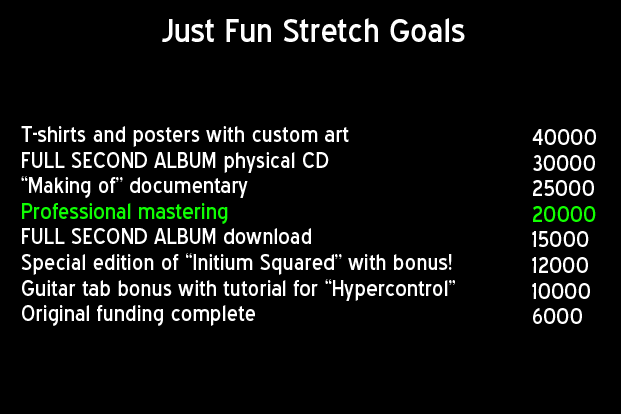 Just Fun Stretch Goals

| | |
|---|---|
| T-shirts and posters with custom art | 40000 |
| FULL SECOND ALBUM physical CD | 30000 |
| “Making of” documentary | 25000 |
| Professional mastering | 20000 |
| FULL SECOND ALBUM download | 15000 |
| Special edition of “Initium Squared” with bonus! | 12000 |
| Guitar tab bonus with tutorial for “Hypercontrol” | 10000 |
| Original funding complete | 6000 |